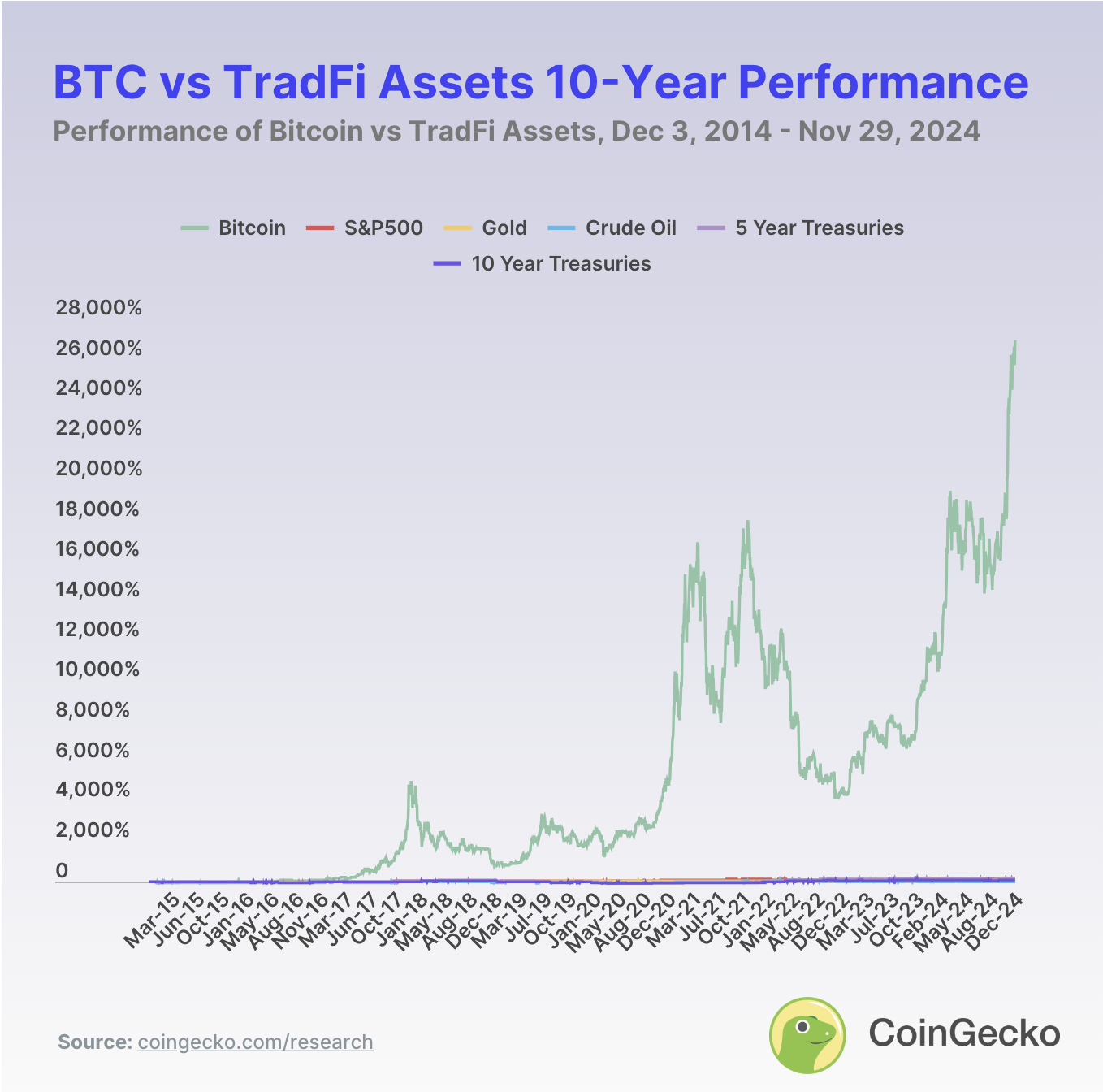 BTC vs TradFi Assets 10-Year Performance
Performance of Bitcoin vs TradFi Assets, Dec 3, 2014 - Nov 29, 2024

Bitcoin S&P500 Gold Crude Oil 5 Year Treasuries 10 Year Treasuries

28,000%
26,000%
24,000%
22,000%
20,000%
18,000%
16,000%
14,000%
12,000%
10,000%
8,000%
6,000%
4,000%
2,000%
0

Mar-15 Jun-15 Oct-15 Jan-16 May-16 Aug-16 Nov-16 Mar-17 Jun-17 Oct-17 Jan-18 May-18 Aug-18 Dec-18 Mar-19 Jul-19 Oct-19 Jan-20 May-20 Aug-20 Dec-20 Mar-21 Jul-21 Oct-21 Jan-22 May-22 Aug-22 Dec-22 Mar-23 Jul-23 Oct-23 Feb-24 May-24 Aug-24 Dec-24

Source: coingecko.com/research

CoinGecko